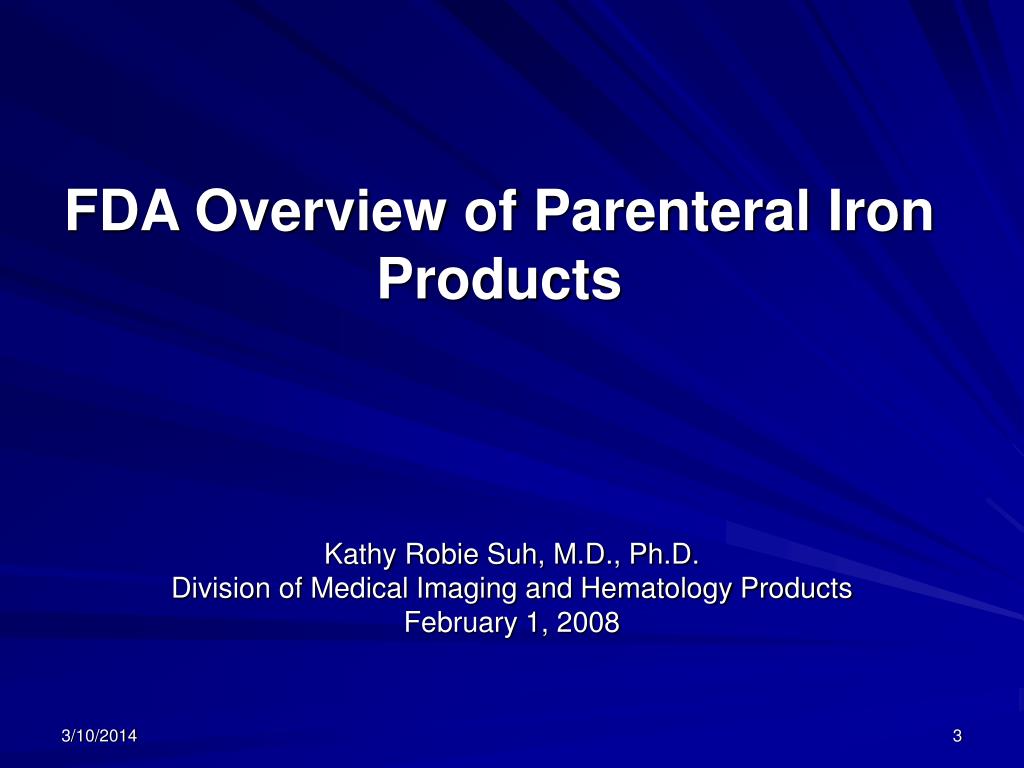 FDA Overview of Parenteral Iron Products

Kathy Robie Suh, M.D., Ph.D.
Division of Medical Imaging and Hematology Products
February 1, 2008

3/10/2014

3